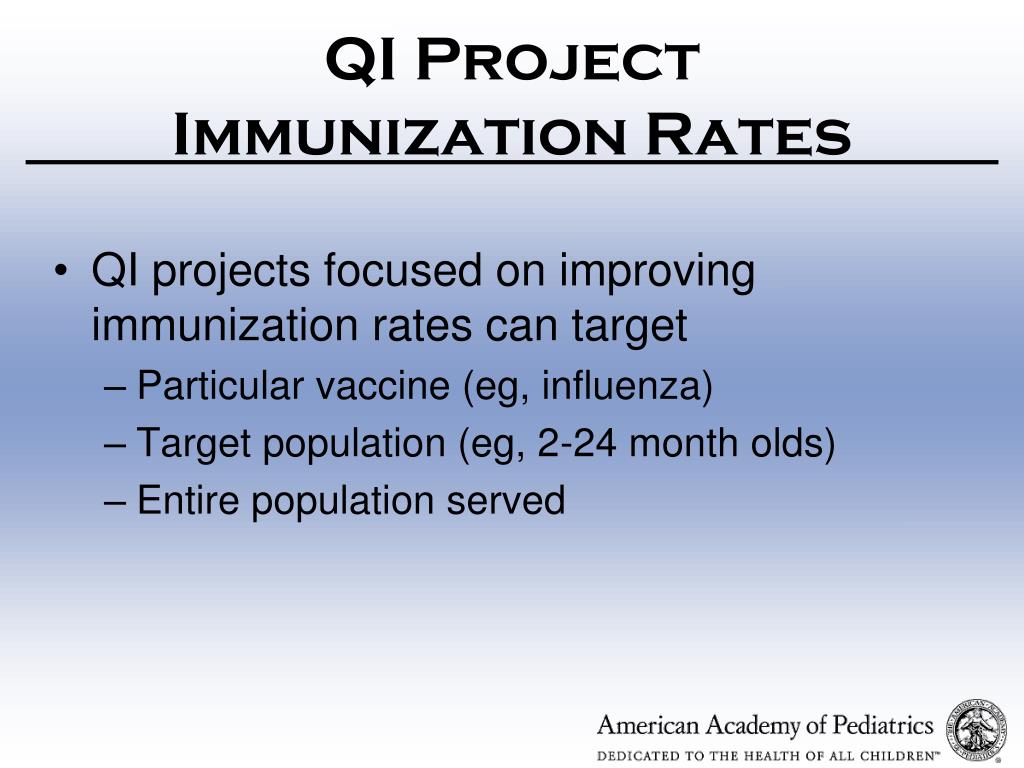 QI Project
Immunization Rates

• QI projects focused on improving immunization rates can target
– Particular vaccine (eg, influenza)
– Target population (eg, 2-24 month olds)
– Entire population served

American Academy of Pediatrics
DEDICATED TO THE HEALTH OF ALL CHILDREN™